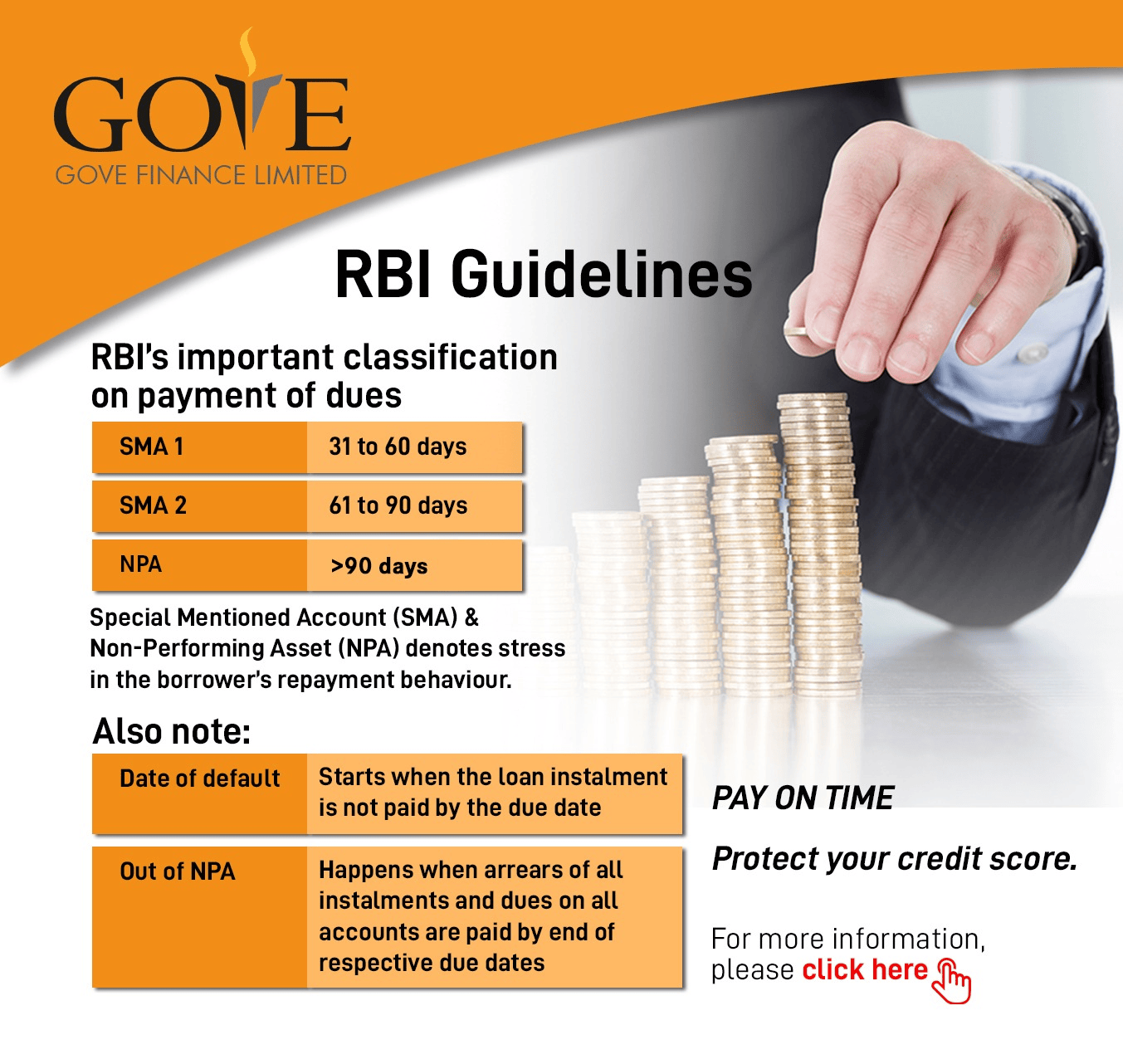 GOVE
GOVE FINANCE LIMITED

RBI Guidelines

RBI's important classification on payment of dues

| SMA 1 | 31 to 60 days |
|---|---|
| SMA 2 | 61 to 90 days |
| NPA | >90 days |

Special Mentioned Account (SMA) & Non-Performing Asset (NPA) denotes stress in the borrower's repayment behaviour.

Also note:

| Date of default | Starts when the loan instalment is not paid by the due date |
|---|---|
| Out of NPA | Happens when arrears of all instalments and dues on all accounts are paid by end of respective due dates |

PAY ON TIME

Protect your credit score.

For more information, please click here